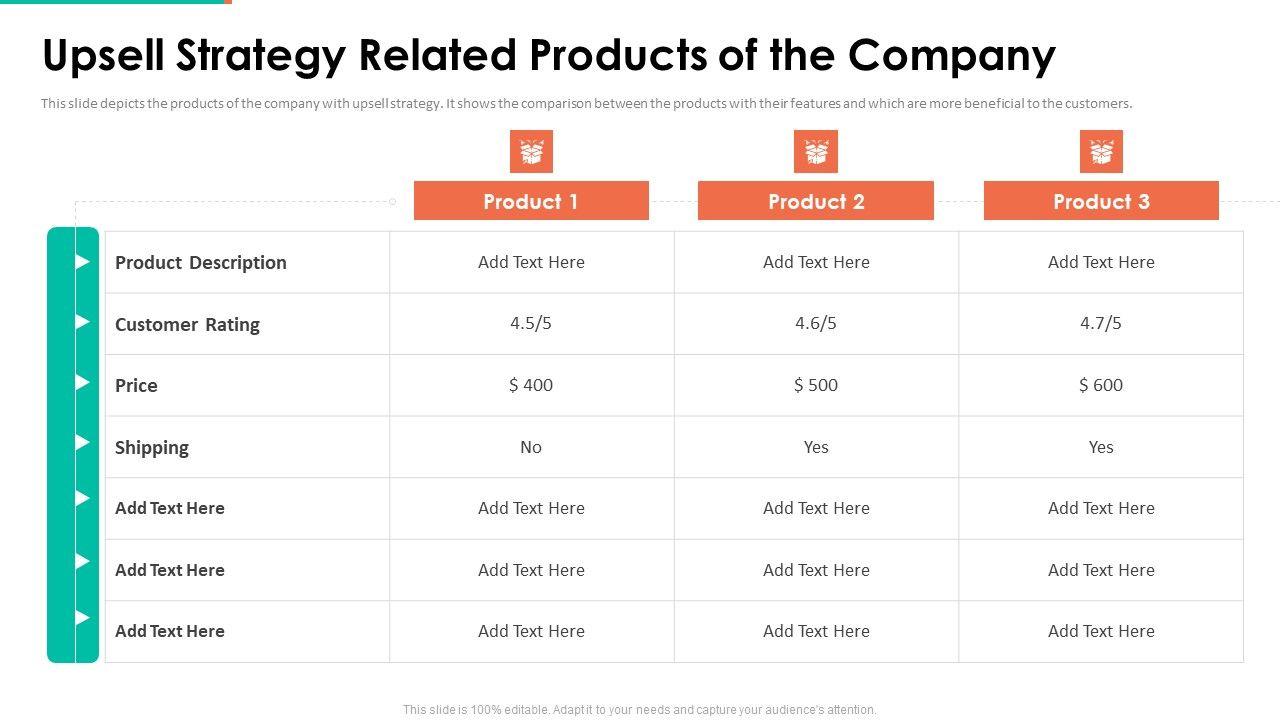 Upsell Strategy Related Products of the Company

This slide depicts the products of the company with upsell strategy. It shows the comparison between the products with their features and which are more beneficial to the customers.

| | Product 1 | Product 2 | Product 3 |
|---|---|---|---|
| Product Description | Add Text Here | Add Text Here | Add Text Here |
| Customer Rating | 4.5/5 | 4.6/5 | 4.7/5 |
| Price | $ 400 | $ 500 | $ 600 |
| Shipping | No | Yes | Yes |
| Add Text Here | Add Text Here | Add Text Here | Add Text Here |
| Add Text Here | Add Text Here | Add Text Here | Add Text Here |
| Add Text Here | Add Text Here | Add Text Here | Add Text Here |

This slide is 100% editable. Adapt it to your needs and capture your audience's attention.